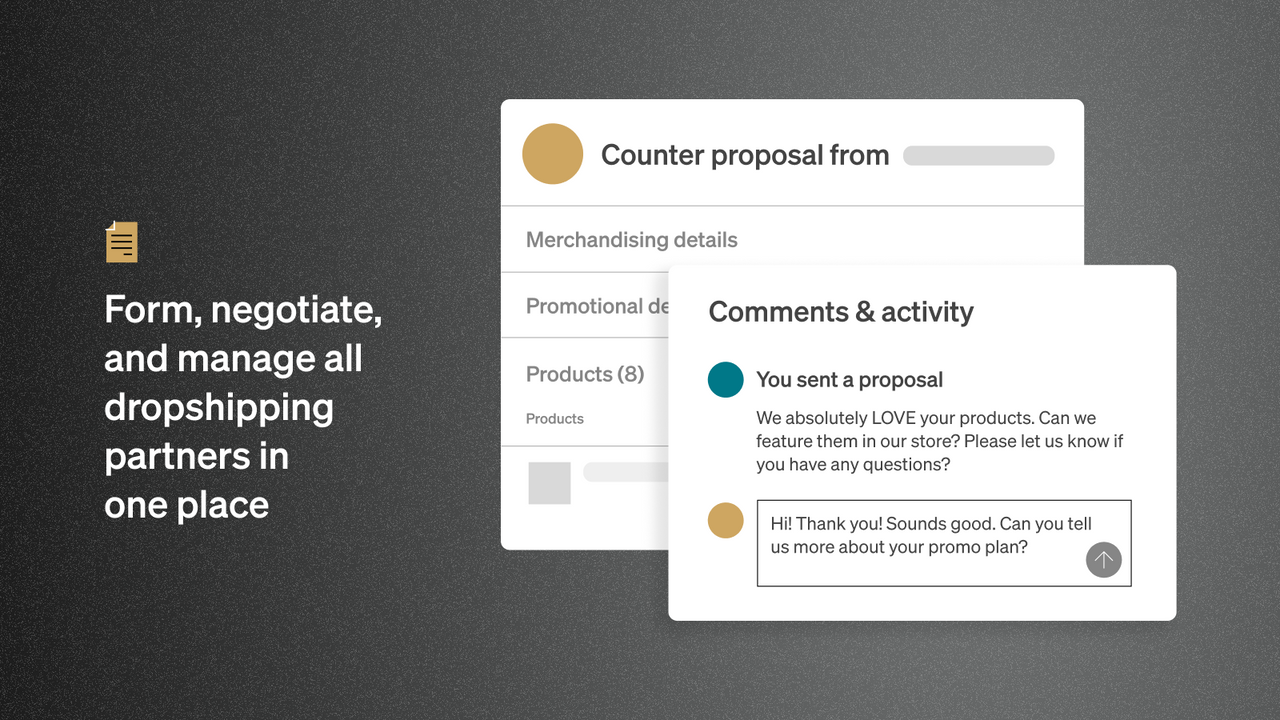 Form, negotiate, and manage all dropshipping partners in one place

Counter proposal from

Merchandising details

Promotional de

Products (8)

Products

Comments & activity

You sent a proposal

We absolutely LOVE your products. Can we feature them in our store? Please let us know if you have any questions?

Hi! Thank you! Sounds good. Can you tell us more about your promo plan?